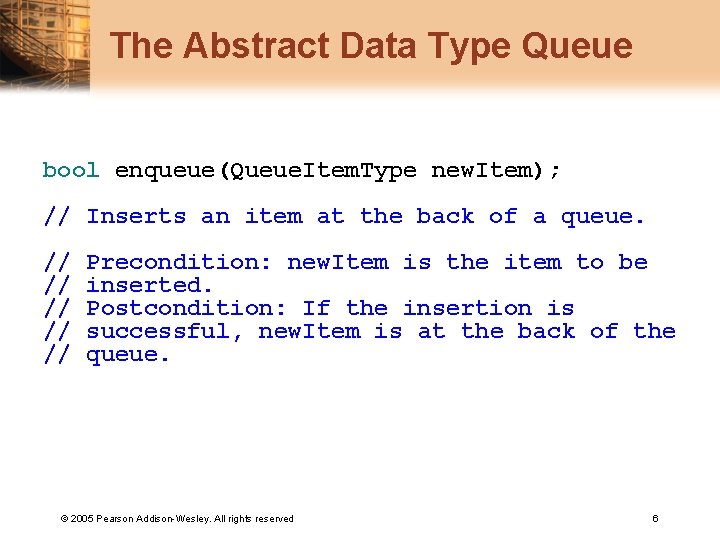 The Abstract Data Type Queue

bool enqueue(QueueItemType newItem);

// Inserts an item at the back of a queue.

// Precondition: newItem is the item to be
// inserted.
// Postcondition: If the insertion is
// successful, newItem is at the back of the
// queue.

© 2005 Pearson Addison-Wesley. All rights reserved

6